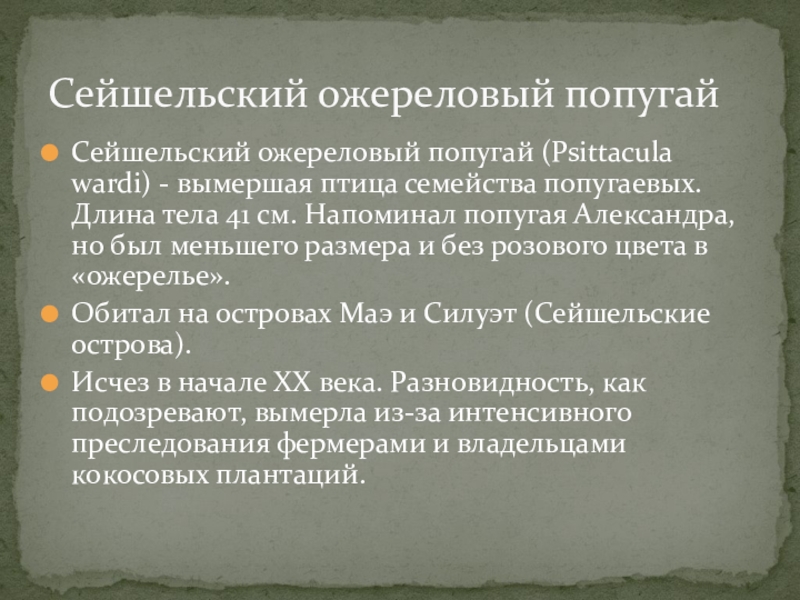 Сейшельский ожереловый попугай

Сейшельский ожереловый попугай (Psittacula wardi) - вымершая птица семейства попугаевых. Длина тела 41 см. Напоминал попугая Александра, но был меньшего размера и без розового цвета в «ожерелье».

Обитал на островах Маэ и Силуэт (Сейшельские острова).

Исчез в начале XX века. Разновидность, как подозревают, вымерла из-за интенсивного преследования фермерами и владельцами кокосовых плантаций.